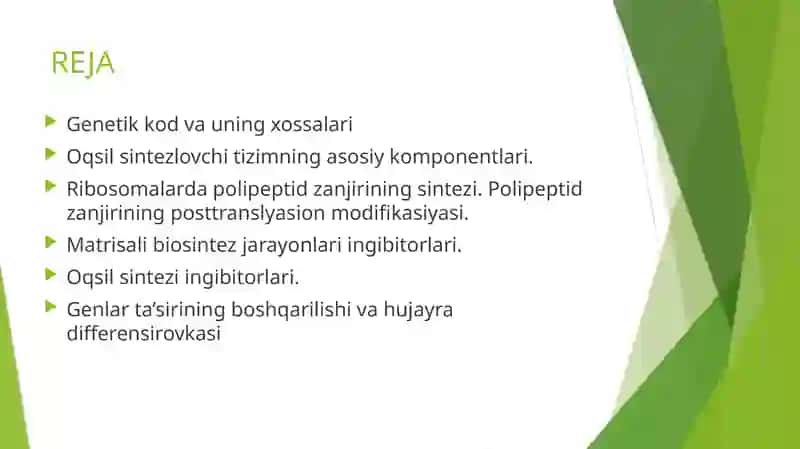 REJA

Genetik kod va uning xossalari

Oqsil sintezlovchi tizimning asosiy komponentlari.

Ribosomalarda polipeptid zanjirining sintezi. Polipeptid zanjirining posttranslyasion modifikasiyasi.

Matrisali biosintez jarayonlari ingibitorlari.

Oqsil sintezi ingibitorlari.

Genlar ta’sirining boshqarilishi va hujayra differensirovkasi